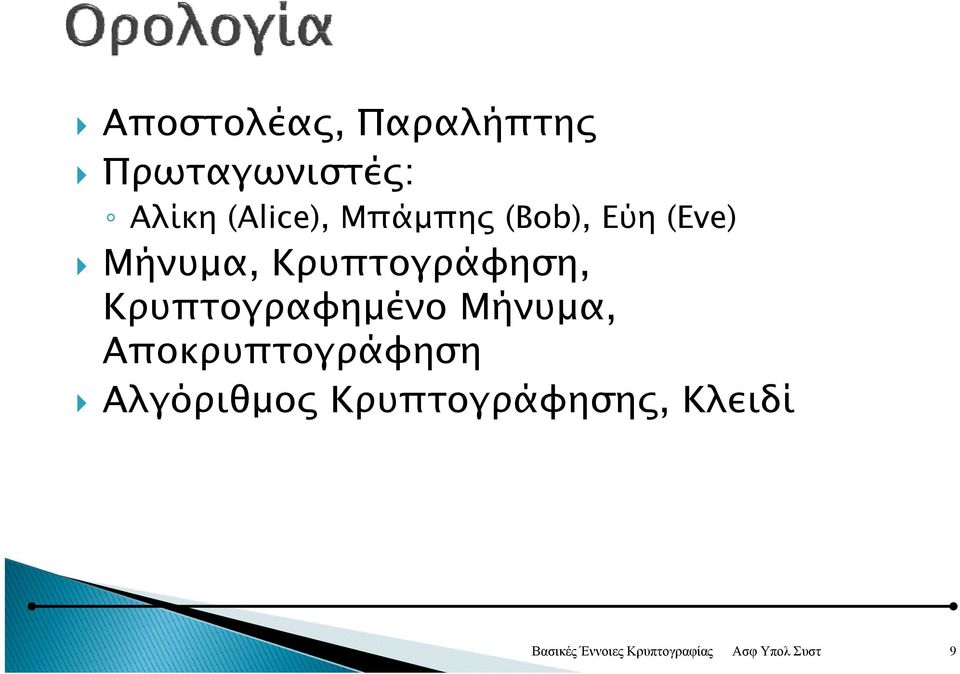 Ορολογία

Αποστολέας, Παραλήπτης

Πρωταγωνιστές:

Αλίκη (Alice), Μπάμπης (Bob), Εύη (Eve)

Μήνυμα, Κρυπτογράφηση, Κρυπτογραφημένο Μήνυμα, Αποκρυπτογράφηση

Αλγόριθμος Κρυπτογράφησης, Κλειδί

Βασικές Έννοιες Κρυπτογραφίας Ασφ Υπολ Συστ 9